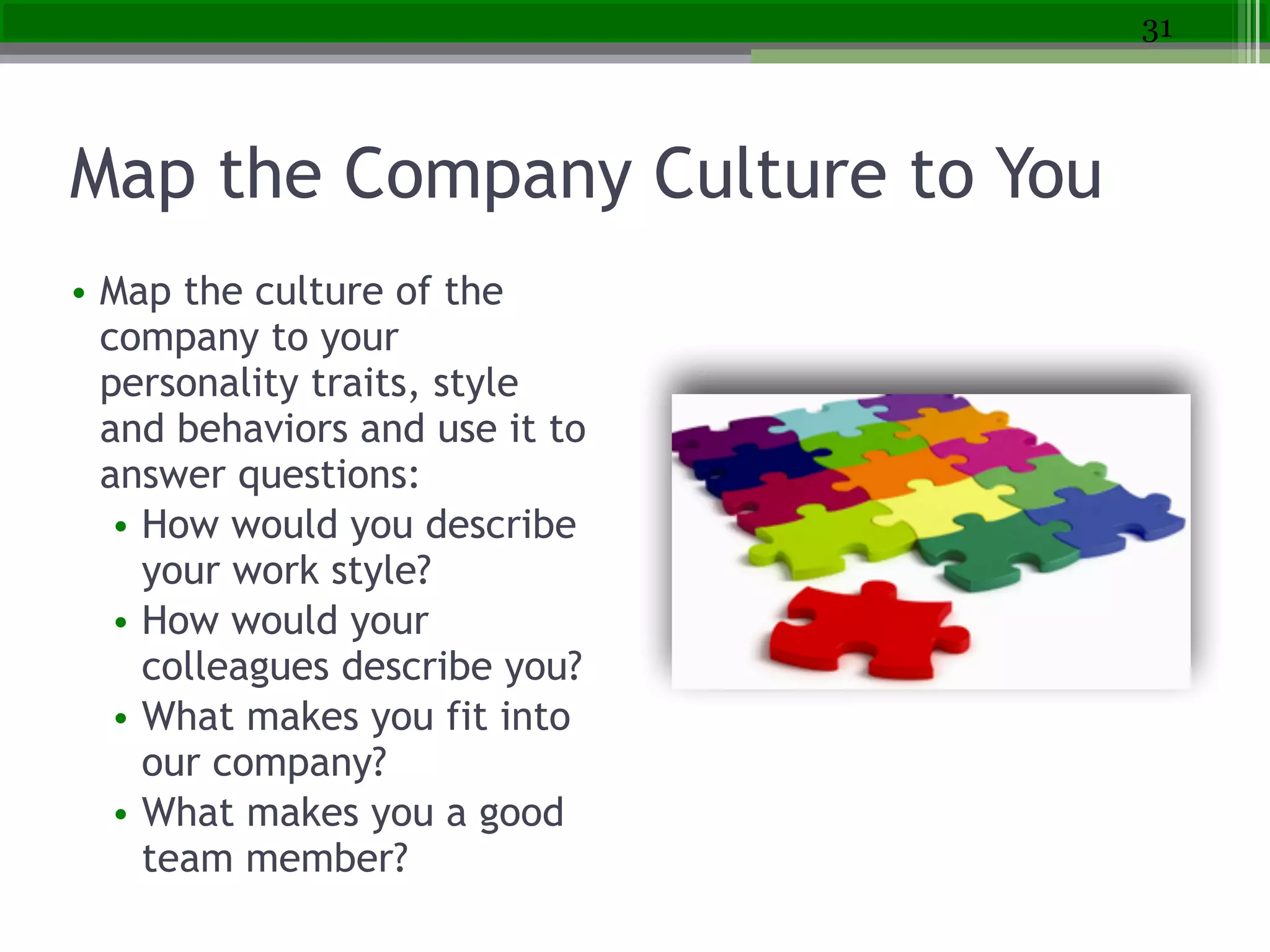 31

Map the Company Culture to You

• Map the culture of the company to your personality traits, style and behaviors and use it to answer questions:
  • How would you describe your work style?
  • How would your colleagues describe you?
  • What makes you fit into our company?
  • What makes you a good team member?